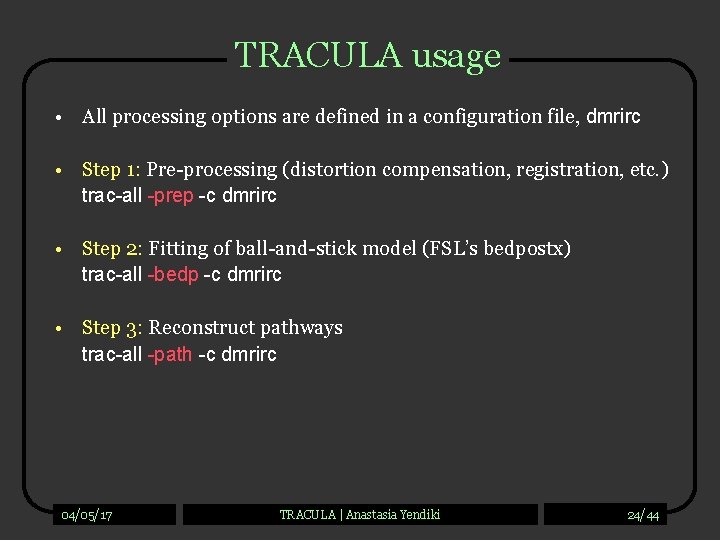 TRACULA usage

• All processing options are defined in a configuration file, dmrirc

• Step 1: Pre-processing (distortion compensation, registration, etc.)
trac-all -prep -c dmrirc

• Step 2: Fitting of ball-and-stick model (FSL's bedpostx)
trac-all -bedp -c dmrirc

• Step 3: Reconstruct pathways
trac-all -path -c dmrirc

04/05/17

TRACULA | Anastasia Yendiki

24/44